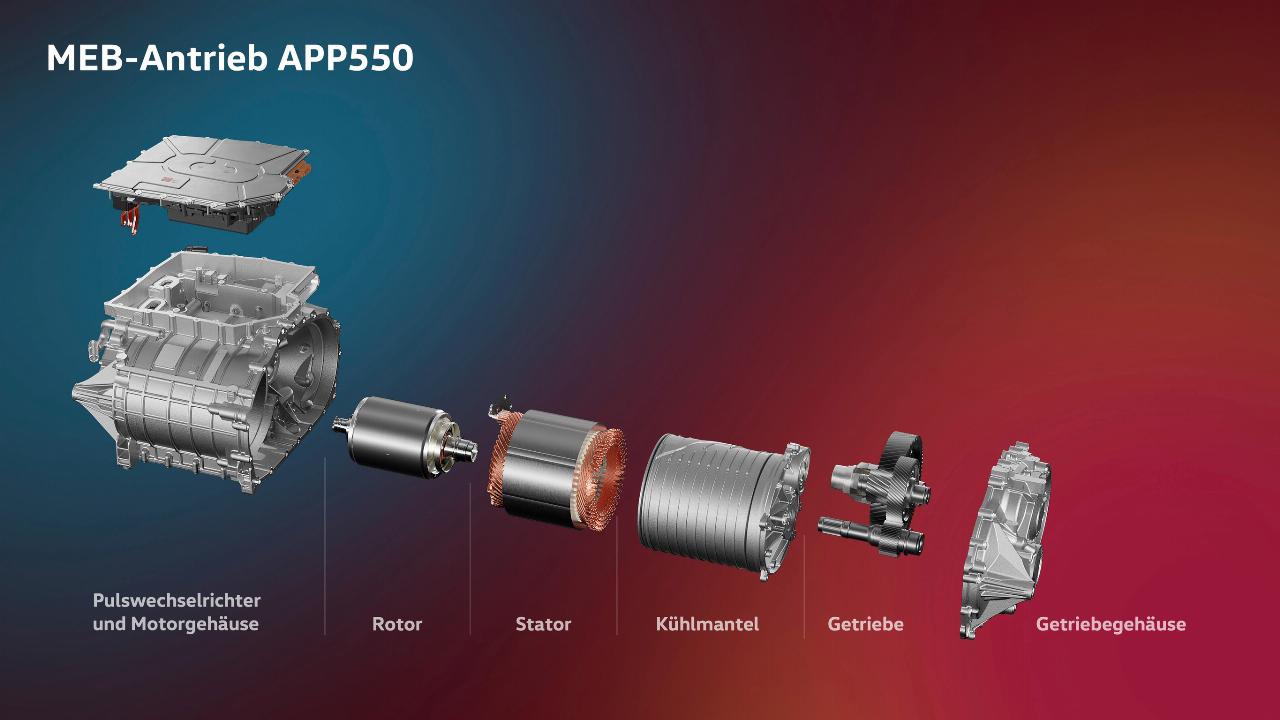 MEB-Antrieb APP550

Pulswechselrichter und Motorgehäuse

Rotor

Stator

Kühlmantel

Getriebe

Getriebegehäuse